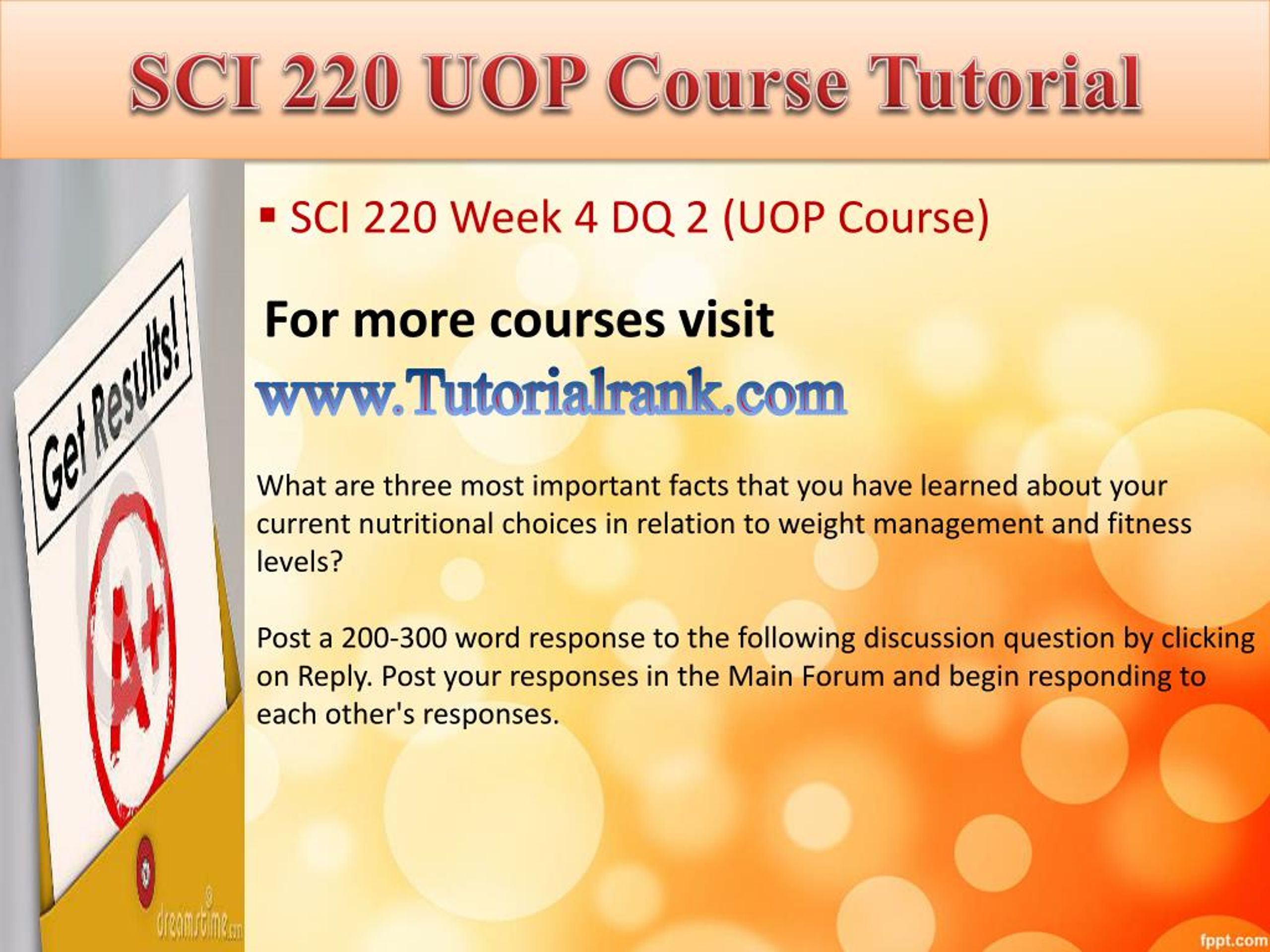 SCI 220 UOP Course Tutorial

Get Results!

A+

dreamstime.com

▪ SCI 220 Week 4 DQ 2 (UOP Course)

For more courses visit

www.Tutorialrank.com

What are three most important facts that you have learned about your current nutritional choices in relation to weight management and fitness levels?

Post a 200-300 word response to the following discussion question by clicking on Reply. Post your responses in the Main Forum and begin responding to each other's responses.

fppt.com